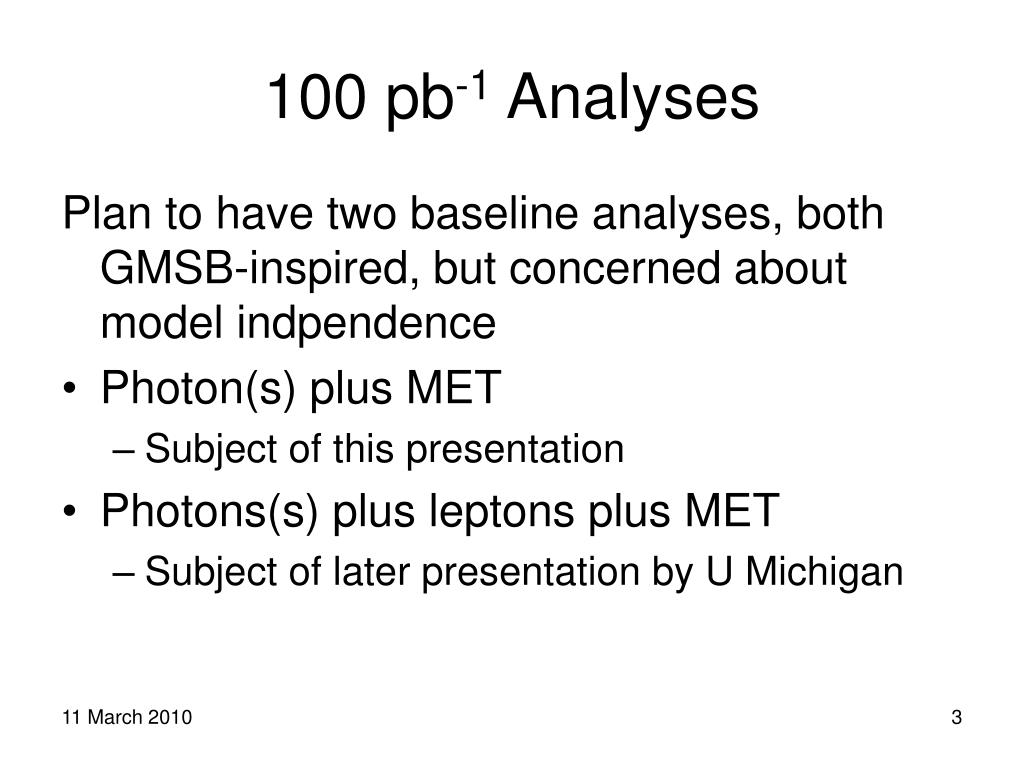 100 pb$^{-1}$ Analyses

Plan to have two baseline analyses, both GMSB-inspired, but concerned about model indpendence

• Photon(s) plus MET
– Subject of this presentation

• Photons(s) plus leptons plus MET
– Subject of later presentation by U Michigan

11 March 2010

3